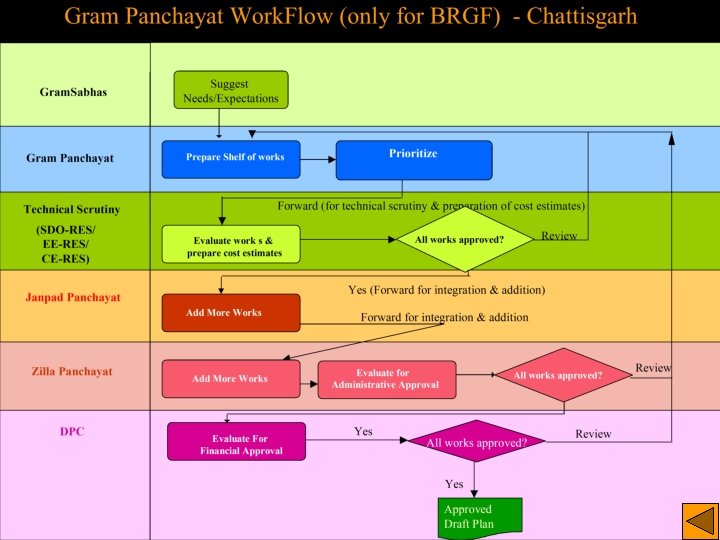 Gram Panchayat WorkFlow (only for BRGF) - Chattisgarh

GramSabhas

Suggest Needs/Expectations

Gram Panchayat

Prepare Shelf of works

Prioritize

Technical Scrutiny

(SDO-RES/ EE-RES/ CE-RES)

Forward (for technical scrutiny & preparation of cost estimates)

Evaluate work s & prepare cost estimates

All works approved?

Review

Janpad Panchayat

Yes (Forward for integration & addition)

Add More Works

Forward for integration & addition

Zilla Panchayat

Add More Works

Evaluate for Administrative Approval

All works approved?

Review

DPC

Evaluate For Financial Approval

Yes

All works approved?

Review

Yes

Approved Draft Plan